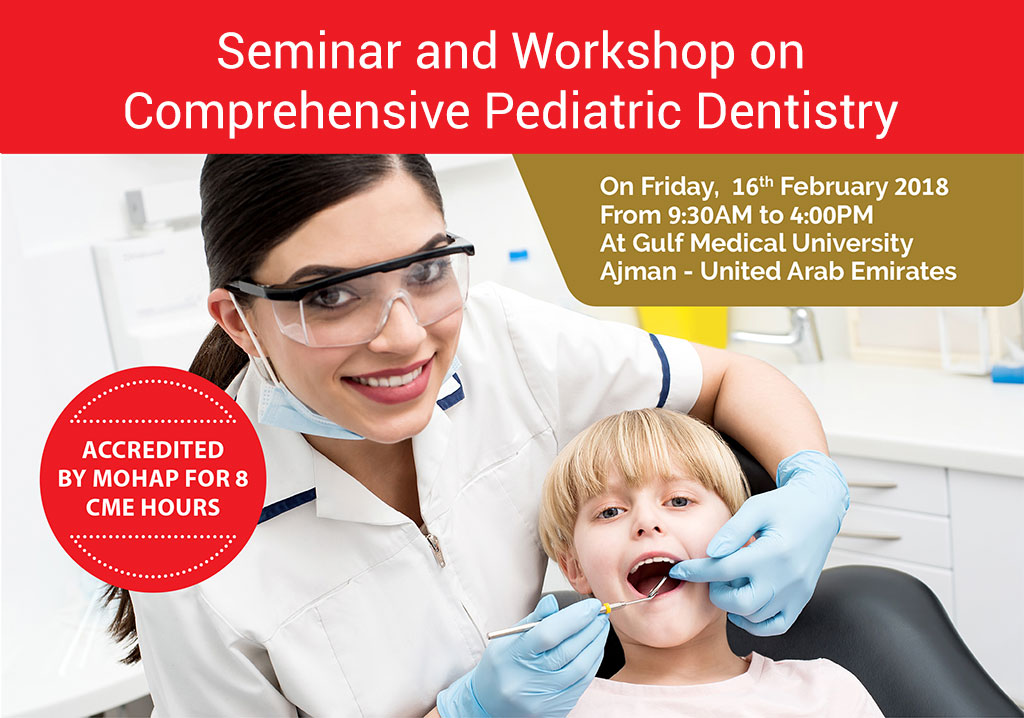 Seminar and Workshop on Comprehensive Pediatric Dentistry

On Friday, 16$^{th}$ February 2018
From 9:30AM to 4:00PM
At Gulf Medical University
Ajman - United Arab Emirates

ACCREDITED BY MOHAP FOR 8 CME HOURS